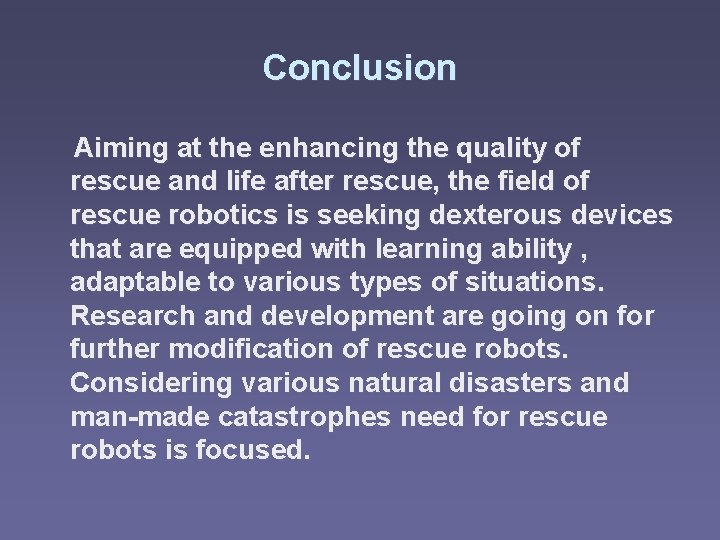 Conclusion

Aiming at the enhancing the quality of rescue and life after rescue, the field of rescue robotics is seeking dexterous devices that are equipped with learning ability , adaptable to various types of situations. Research and development are going on for further modification of rescue robots. Considering various natural disasters and man-made catastrophes need for rescue robots is focused.